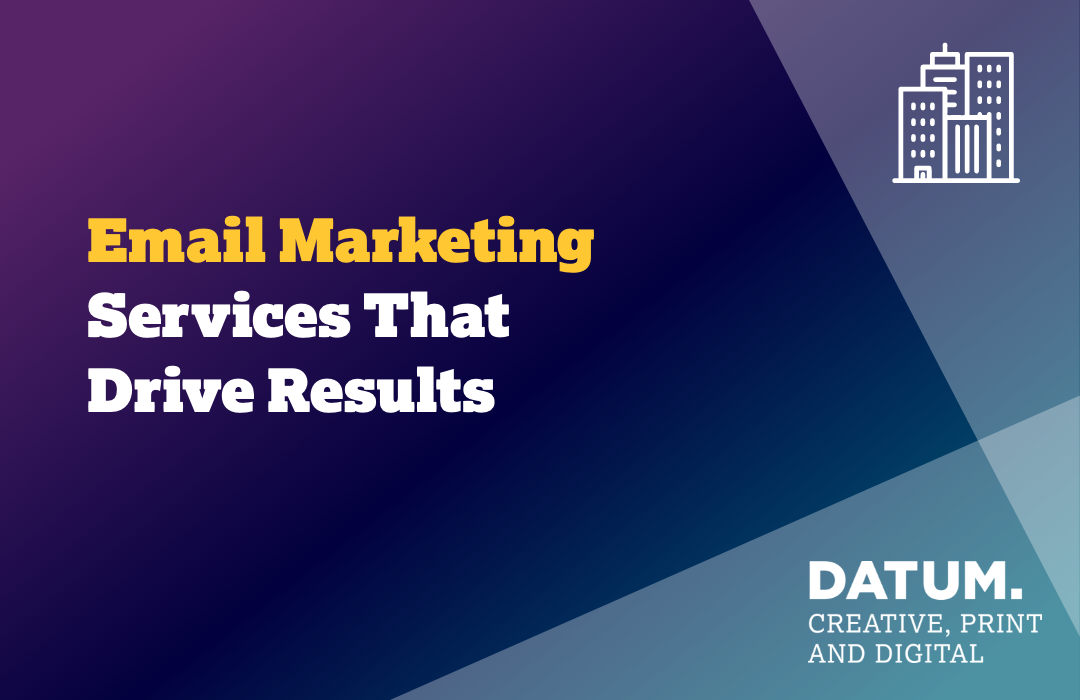 Email Marketing Services That Drive Results

DATUM.
CREATIVE, PRINT AND DIGITAL